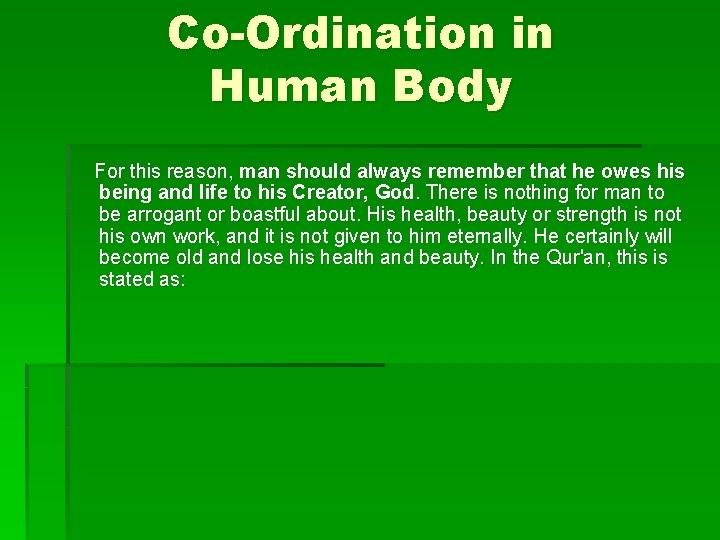 Co-Ordination in Human Body

For this reason, man should always remember that he owes his being and life to his Creator, God. There is nothing for man to be arrogant or boastful about. His health, beauty or strength is not his own work, and it is not given to him eternally. He certainly will become old and lose his health and beauty. In the Qur'an, this is stated as: